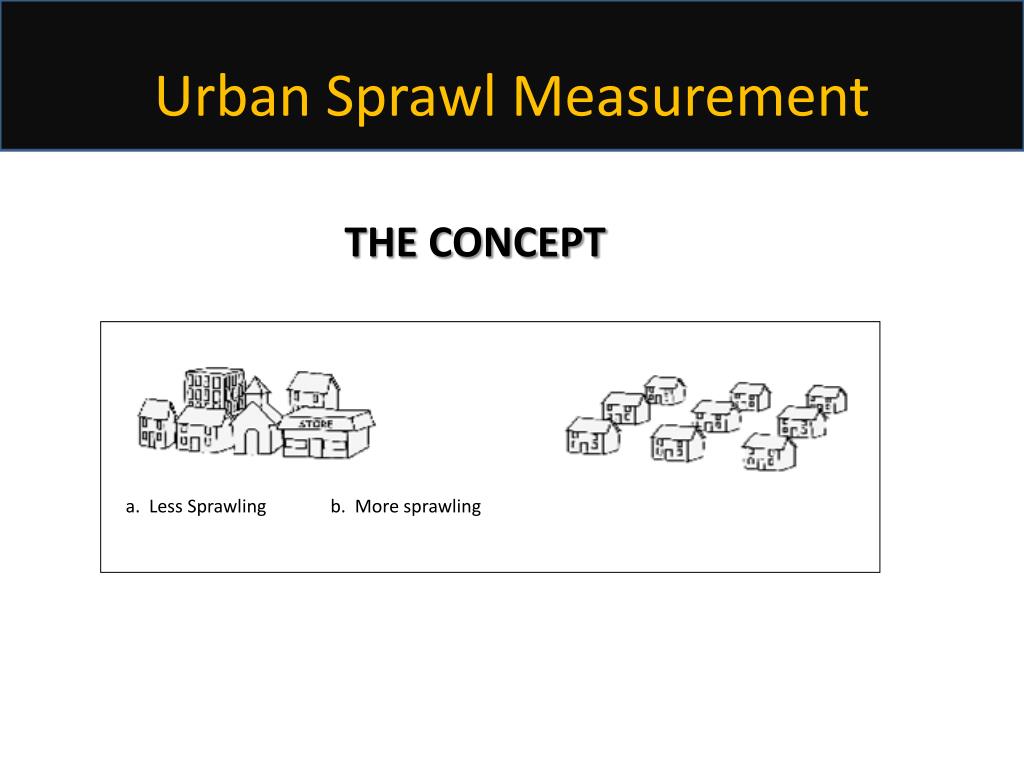 Urban Sprawl Measurement

THE CONCEPT

STORE

a. Less Sprawling b. More sprawling